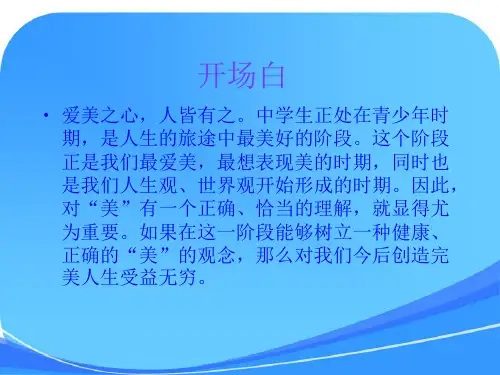 开场白

• 爱美之心，人皆有之。中学生正处在青少年时期，是人生的旅途中最美好的阶段。这个阶段正是我们最爱美，最想表现美的时期，同时也是我们人生观、世界观开始形成的时期。因此，对“美”有一个正确、恰当的理解，就显得尤为重要。如果在这一阶段能够树立一种健康、正确的“美”的观念，那么对我们今后创造完美人生受益无穷。